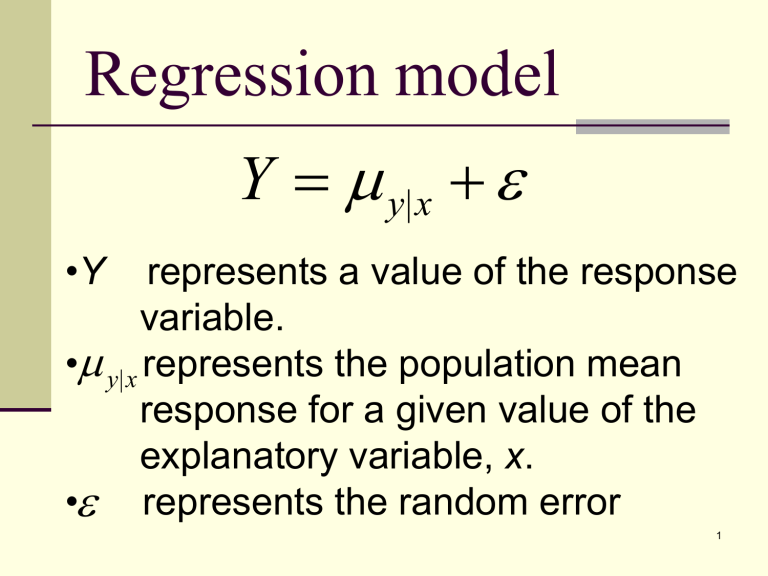 Regression model

$Y = \mu_{y|x} + \varepsilon$

•$Y$ represents a value of the response variable.

•$\mu_{y|x}$ represents the population mean response for a given value of the explanatory variable, $x$.

•$\varepsilon$ represents the random error

1